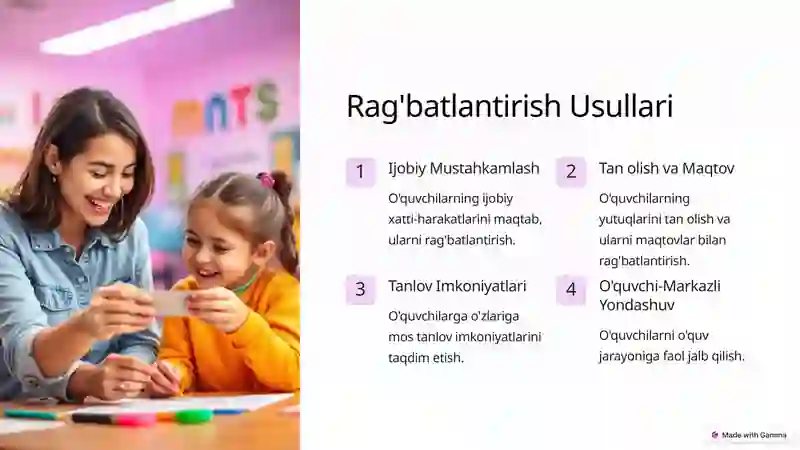 Rag'batlantirish Usullari

1 Ijobiy Mustahkamlash

O'quvchilarning ijobiy xatti-harakatlarini maqtab, ularni rag'batlantirish.

2 Tan olish va Maqtov

O'quvchilarning yutuqlarini tan olish va ularni maqtovlar bilan rag'batlantirish.

3 Tanlov Imkoniyatlari

O'quvchilarga o'zlariga mos tanlov imkoniyatlarini taqdim etish.

4 O'quvchi-Markazli Yondashuv

O'quvchilarni o'quv jarayoniga faol jalb qilish.

Made with Gamma